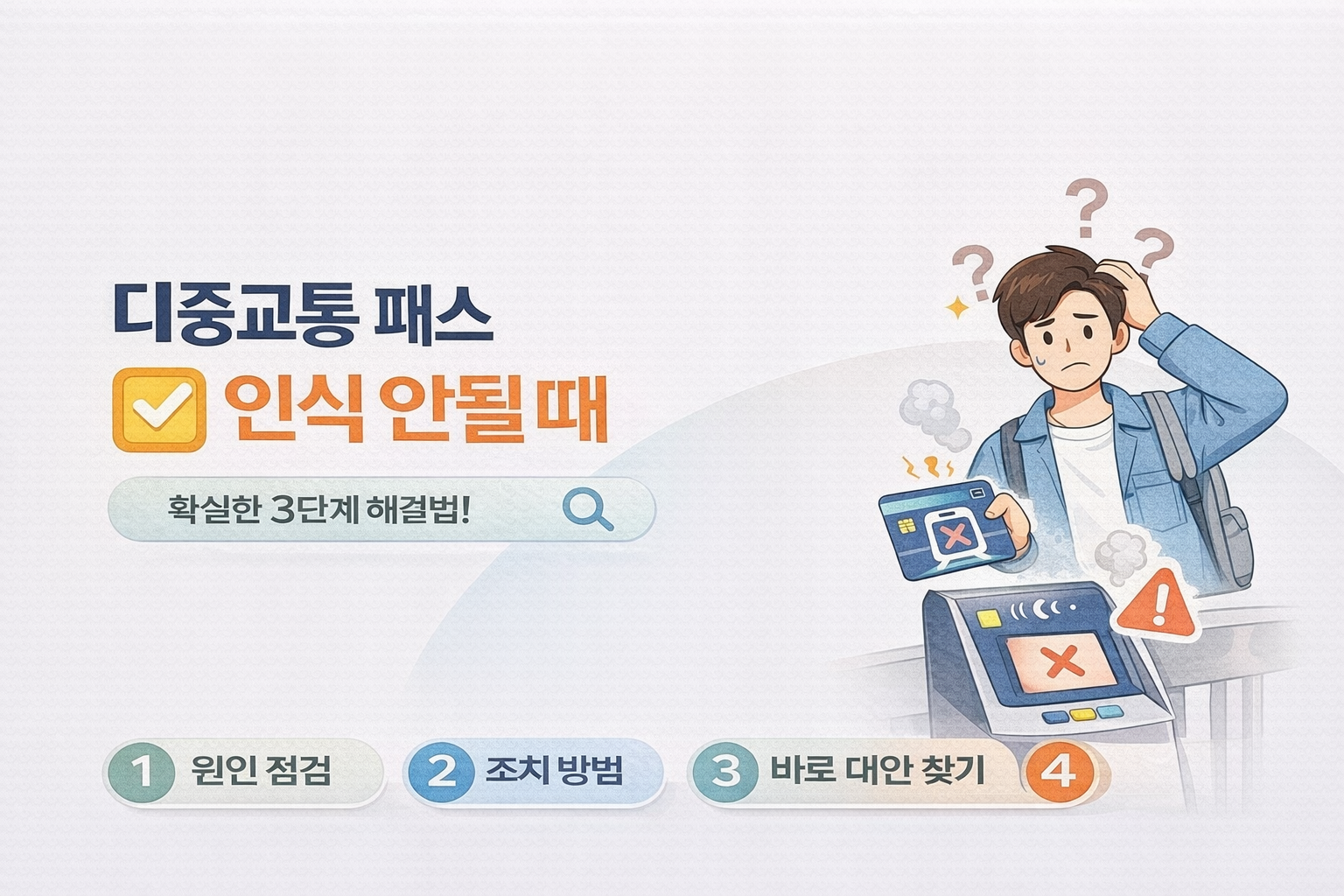 디중교통 패스

인식 안될 때

확실한 3단계 해결법!

1 원인 점검

2 조치 방범

3 바로 대안 찾기

4